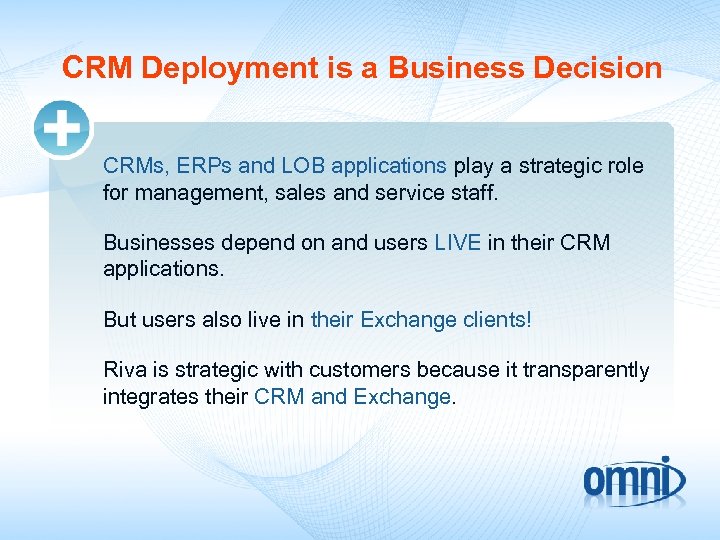 CRM Deployment is a Business Decision

CRMs, ERPs and LOB applications play a strategic role for management, sales and service staff.

Businesses depend on and users LIVE in their CRM applications.

But users also live in their Exchange clients!

Riva is strategic with customers because it transparently integrates their CRM and Exchange.

omni